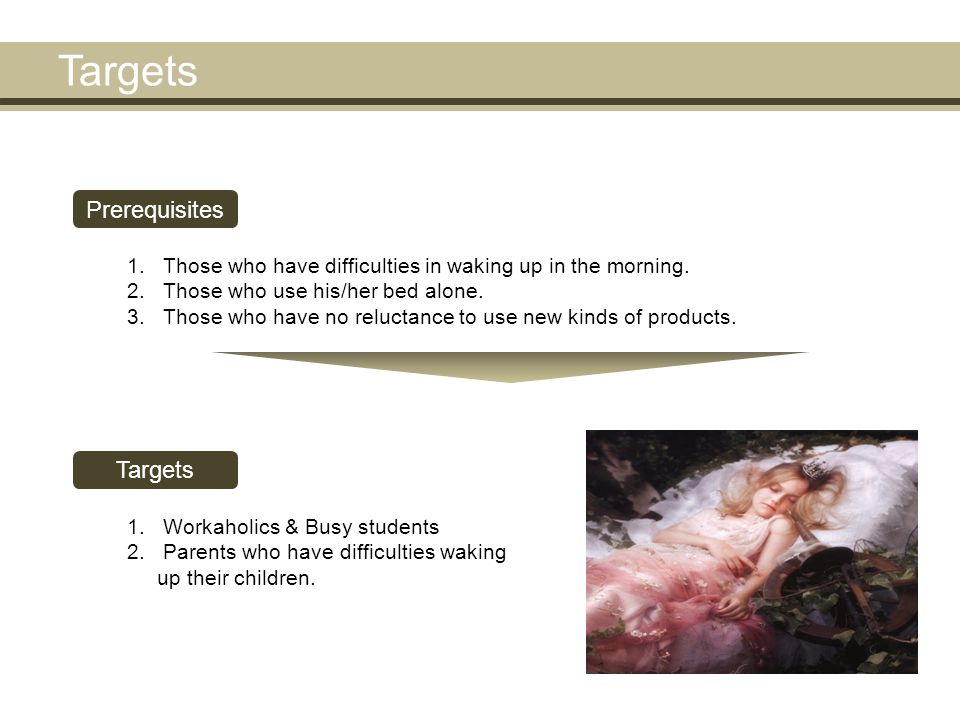 Targets

Prerequisites

1. Those who have difficulties in waking up in the morning.
2. Those who use his/her bed alone.
3. Those who have no reluctance to use new kinds of products.

Targets

1. Workaholics & Busy students
2. Parents who have difficulties waking up their children.